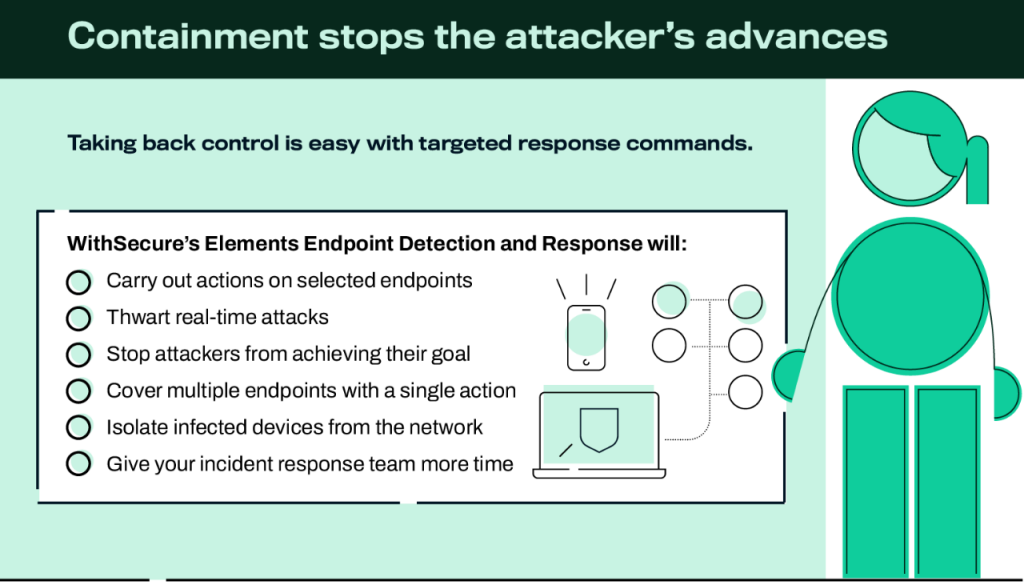 Containment stops the attacker's advances

Taking back control is easy with targeted response commands.

WithSecure's Elements Endpoint Detection and Response will:

Carry out actions on selected endpoints

Thwart real-time attacks

Stop attackers from achieving their goal

Cover multiple endpoints with a single action

Isolate infected devices from the network

Give your incident response team more time